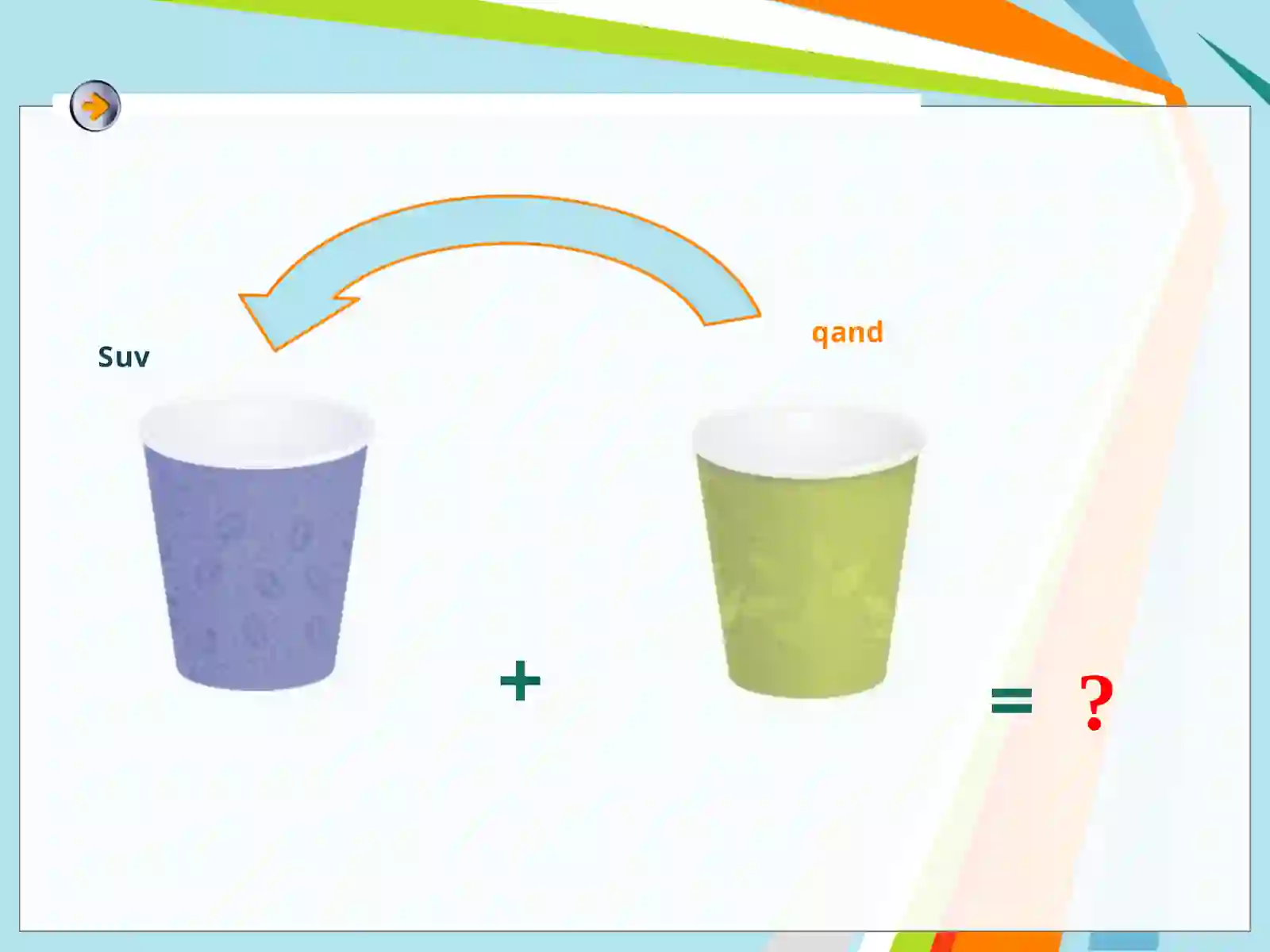 Suv

qand

+

= ?